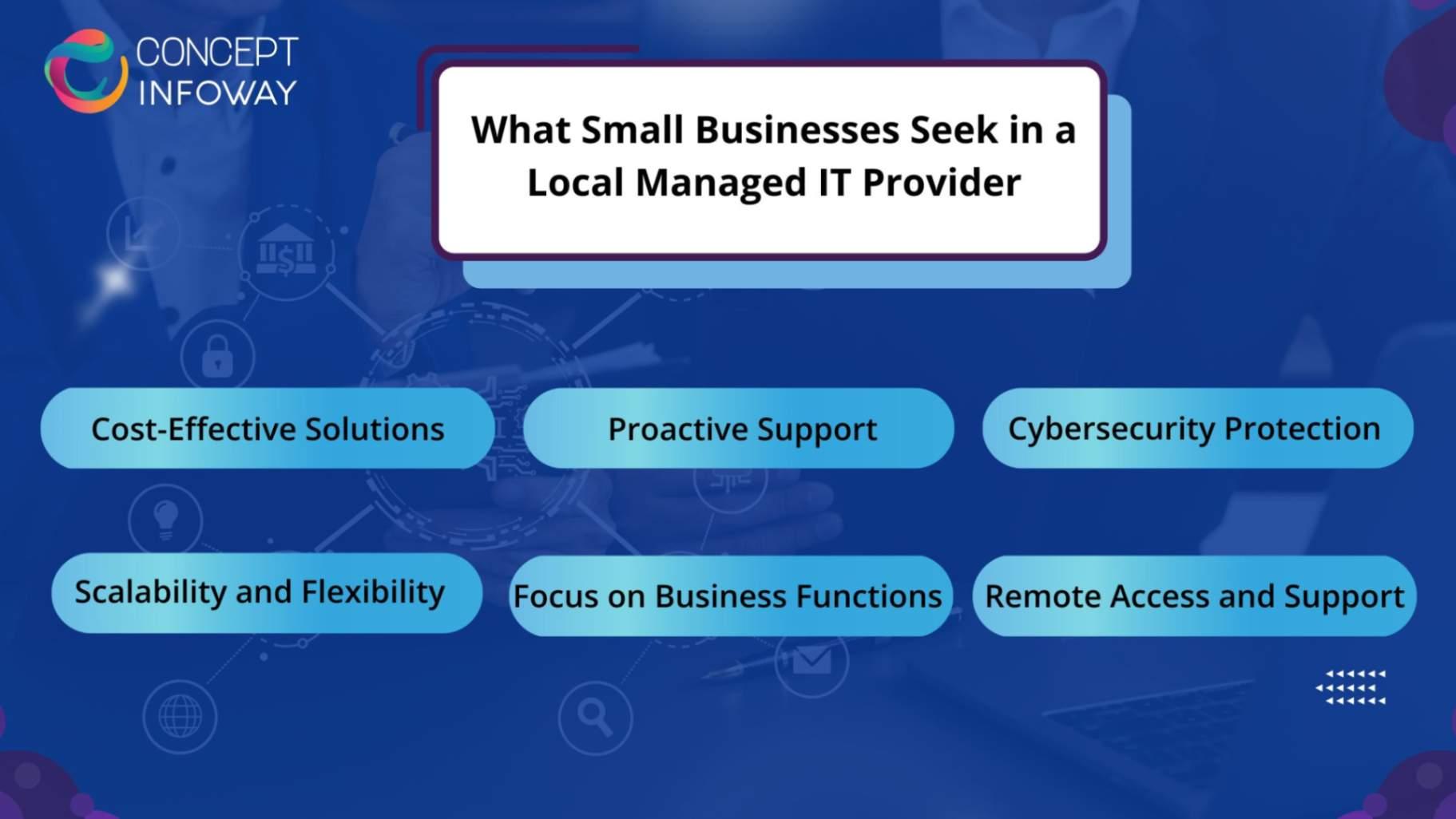 CONCEPT INFOWAY

What Small Businesses Seek in a Local Managed IT Provider

Cost-Effective Solutions

Proactive Support

Cybersecurity Protection

Scalability and Flexibility

Focus on Business Functions

Remote Access and Support